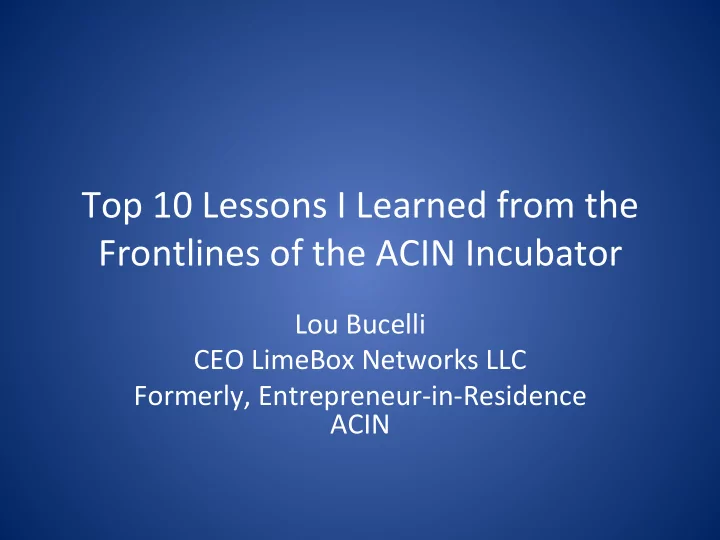 Top 10 Lessons I Learned from the Frontlines of the ACIN Incubator

Lou Bucelli
CEO LimeBox Networks LLC
Formerly, Entrepreneur-in-Residence ACIN